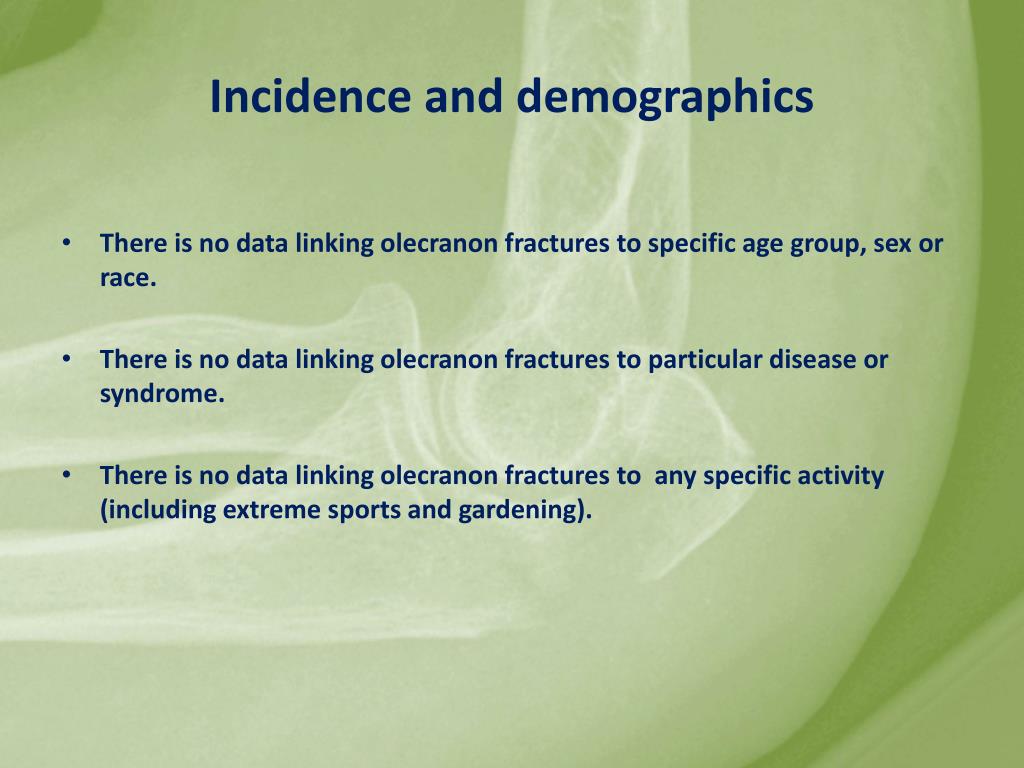 Incidence and demographics

• There is no data linking olecranon fractures to specific age group, sex or race.

• There is no data linking olecranon fractures to particular disease or syndrome.

• There is no data linking olecranon fractures to  any specific activity (including extreme sports and gardening).